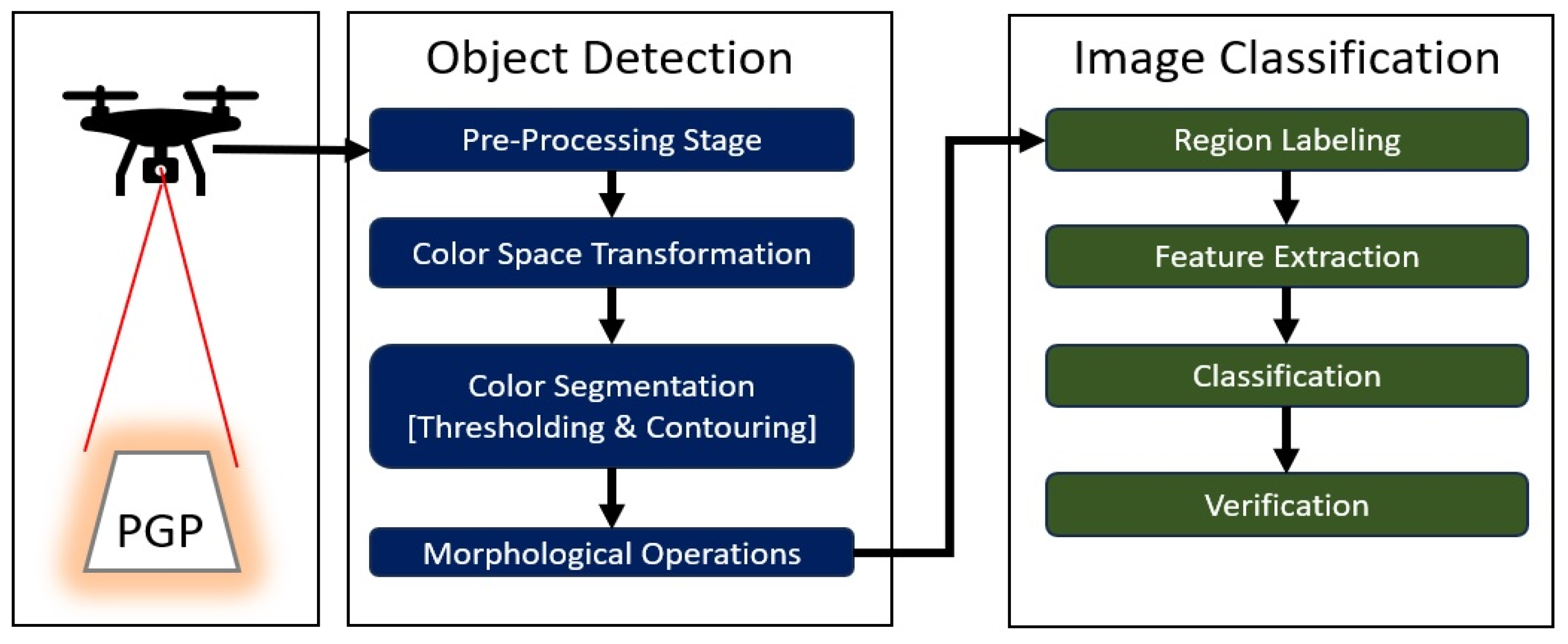 PGP

Object Detection

Pre-Processing Stage

Color Space Transformation

Color Segmentation
[Thresholding & Contouring]

Morphological Operations

Image Classification

Region Labeling

Feature Extraction

Classification

Verification